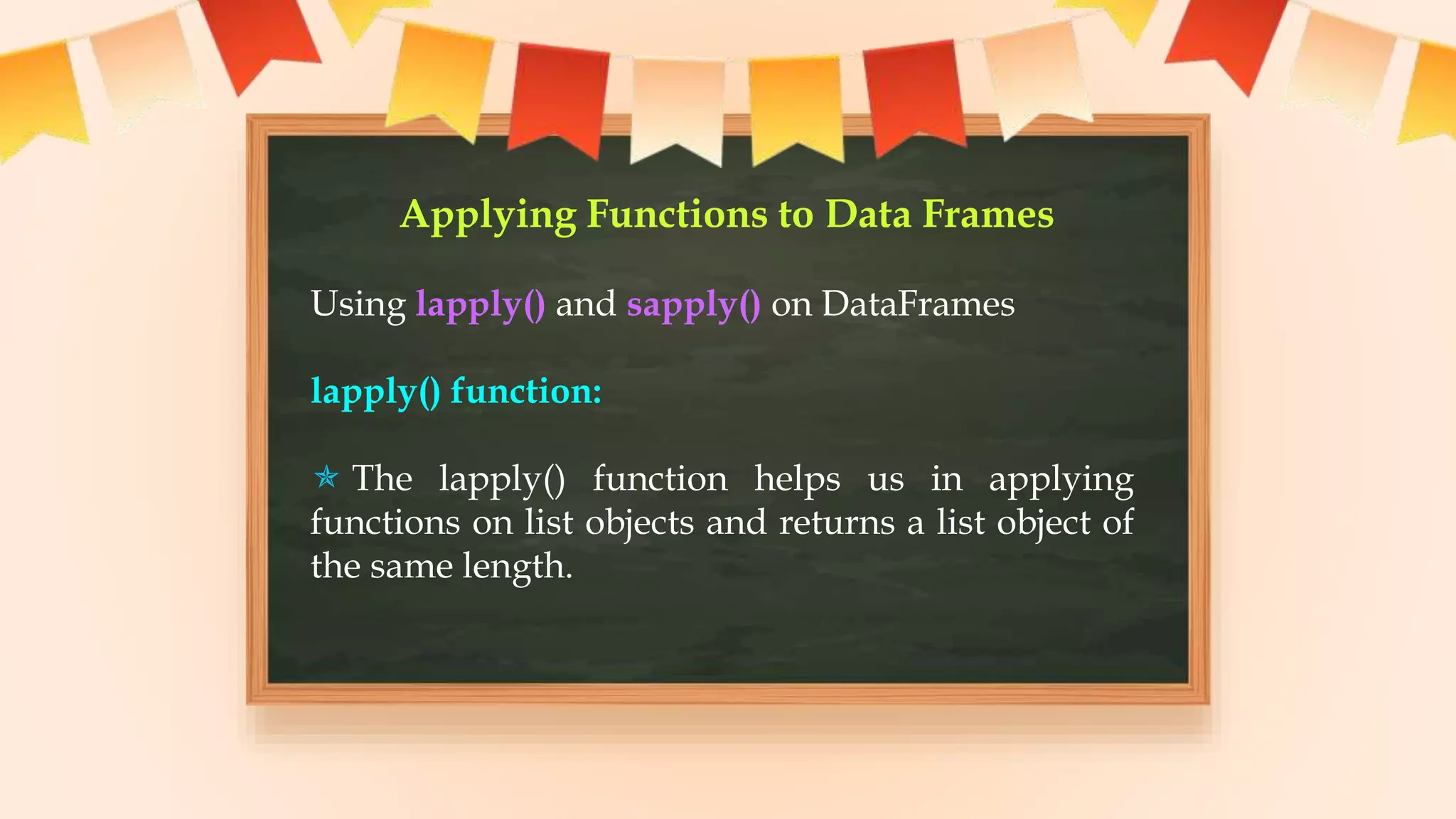 Applying Functions to Data Frames

Using lapply() and sapply() on DataFrames

lapply() function:

✯ The lapply() function helps us in applying functions on list objects and returns a list object of the same length.